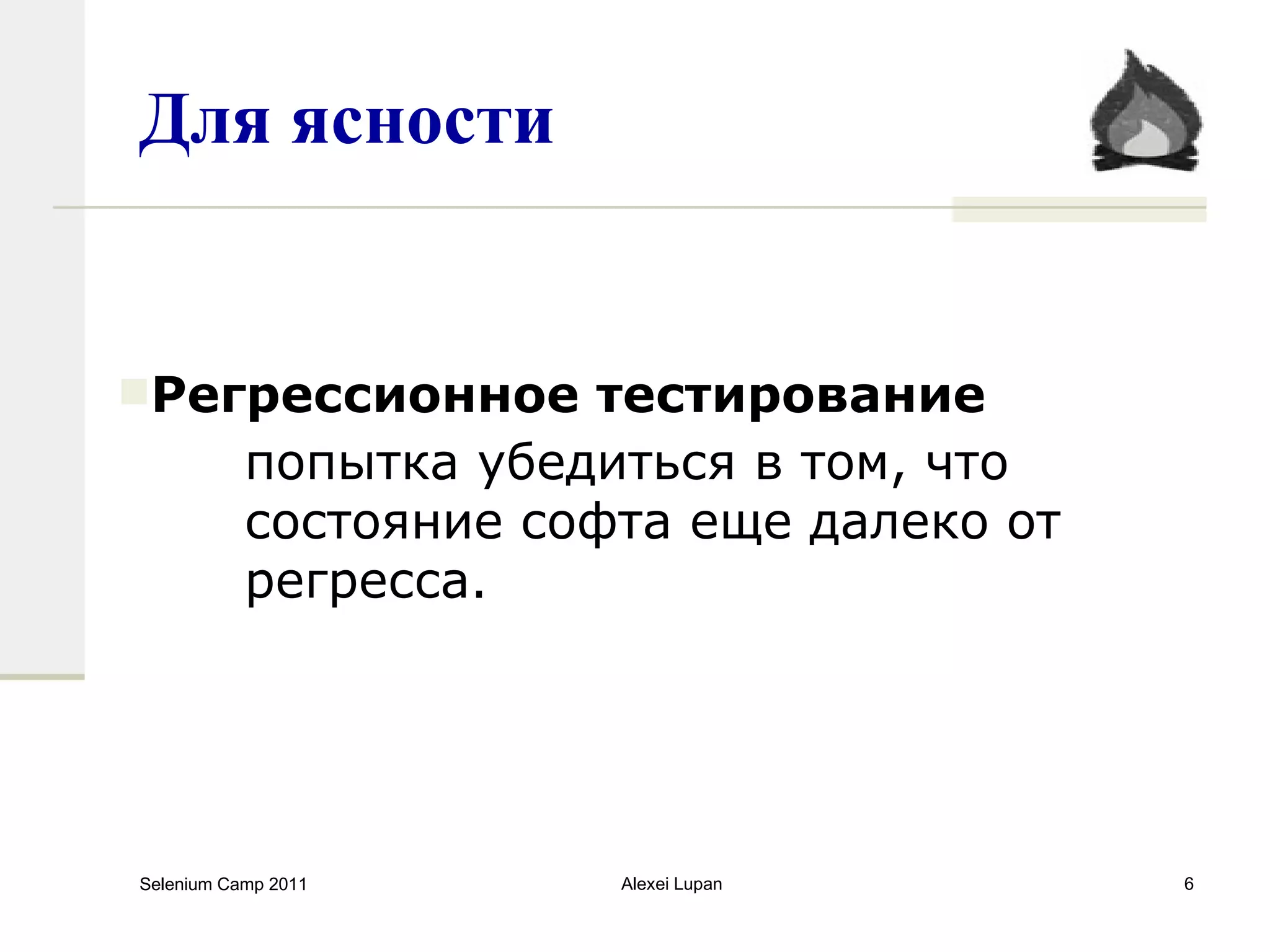 Для ясности

Регрессионное тестирование

попытка убедиться в том, что состояние софта еще далеко от регресса.

Selenium Camp 2011

Alexei Lupan

6